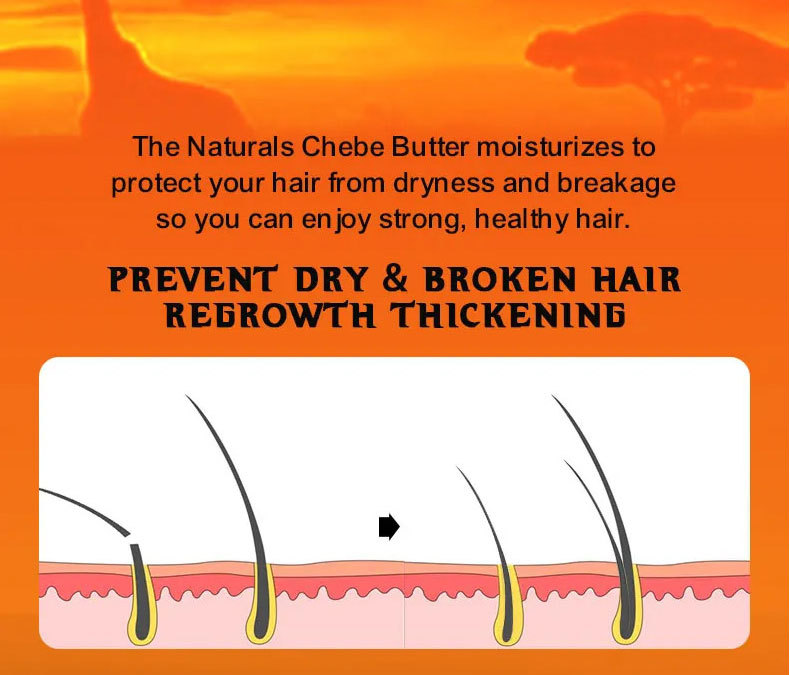 The Naturals Chebe Butter moisturizes to protect your hair from dryness and breakage so you can enjoy strong, healthy hair.

PREVENT DRY & BROKEN HAIR
REGROWTH THICKENING